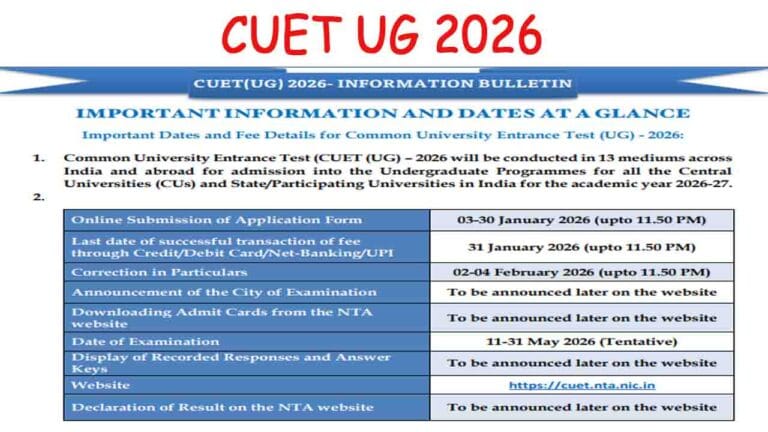 CUET UG 2026

CUET(UG) 2026- INFORMATION BULLETIN

IMPORTANT INFORMATION AND DATES AT A GLANCE

Important Dates and Fee Details for Common University Entrance Test (UG) - 2026:

1. Common University Entrance Test (CUET (UG) – 2026 will be conducted in 13 mediums across India and abroad for admission into the Undergraduate Programmes for all the Central Universities (CUs) and State/Participating Universities in India for the academic year 2026-27.

2.

| Online Submission of Application Form | 03-30 January 2026 (upto 11.50 PM) |
|---|---|
| Last date of successful transaction of fee through Credit/Debit Card/Net-Banking/UPI | 31 January 2026 (upto 11.50 PM) |
| Correction in Particulars | 02-04 February 2026 (upto 11.50 PM) |
| Announcement of the City of Examination | To be announced later on the website |
| Downloading Admit Cards from the NTA website | To be announced later on the website |
| Date of Examination | 11-31 May 2026 (Tentative) |
| Display of Recorded Responses and Answer Keys | To be announced later on the website |
| Website | https://cuet.nta.nic.in |
| Declaration of Result on the NTA website | To be announced later on the website |